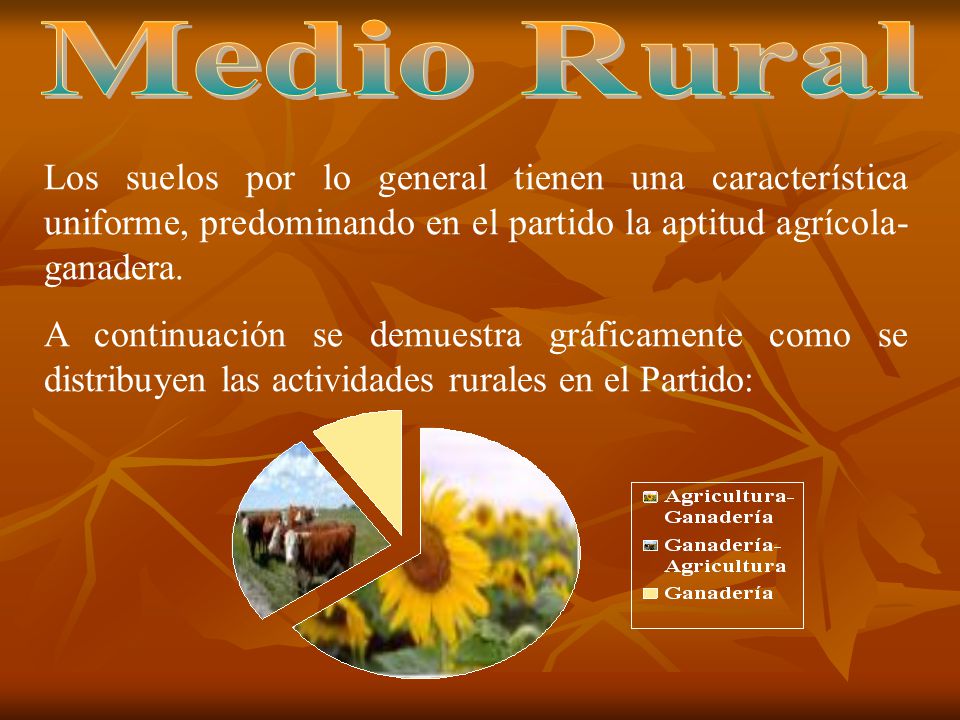 Medio Rural

Los suelos por lo general tienen una característica uniforme, predominando en el partido la aptitud agrícola-ganadera.

A continuación se demuestra gráficamente como se distribuyen las actividades rurales en el Partido:

Agricultura-Ganadería
Ganadería-Agricultura
Ganadería